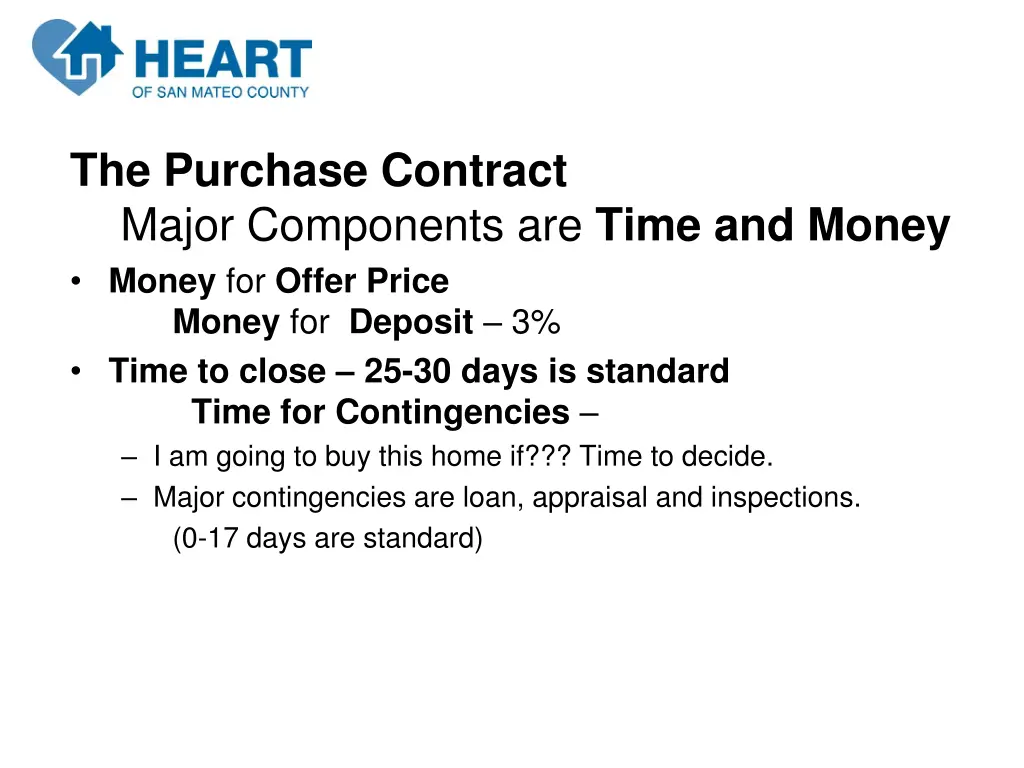 HEART
OF SAN MATEO COUNTY

The Purchase Contract
Major Components are Time and Money

• Money for Offer Price
Money for Deposit – 3%
• Time to close – 25-30 days is standard
Time for Contingencies –
– I am going to buy this home if??? Time to decide.
– Major contingencies are loan, appraisal and inspections.
(0-17 days are standard)